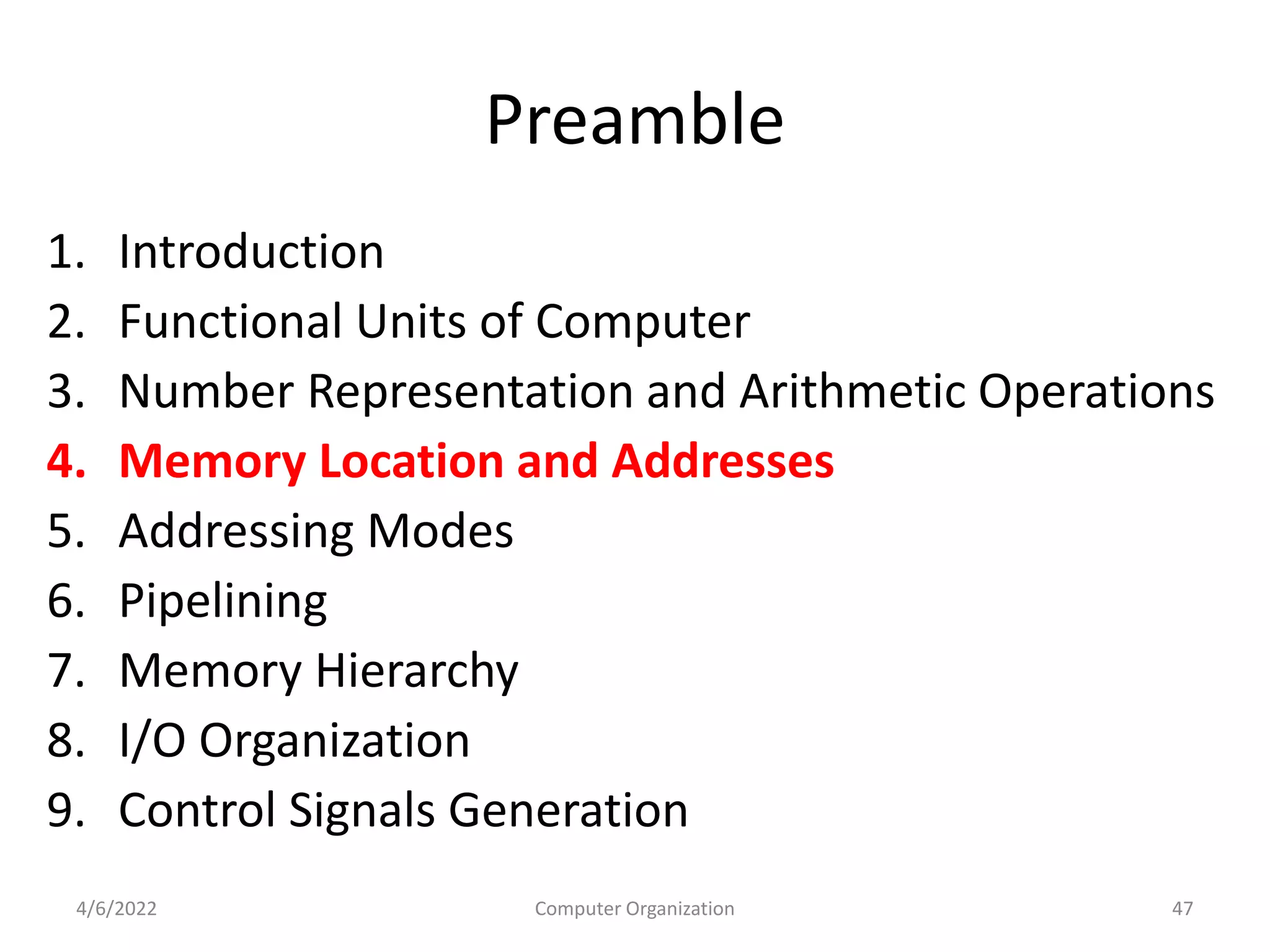 Preamble

1. Introduction
2. Functional Units of Computer
3. Number Representation and Arithmetic Operations
4. Memory Location and Addresses
5. Addressing Modes
6. Pipelining
7. Memory Hierarchy
8. I/O Organization
9. Control Signals Generation

4/6/2022 Computer Organization 47